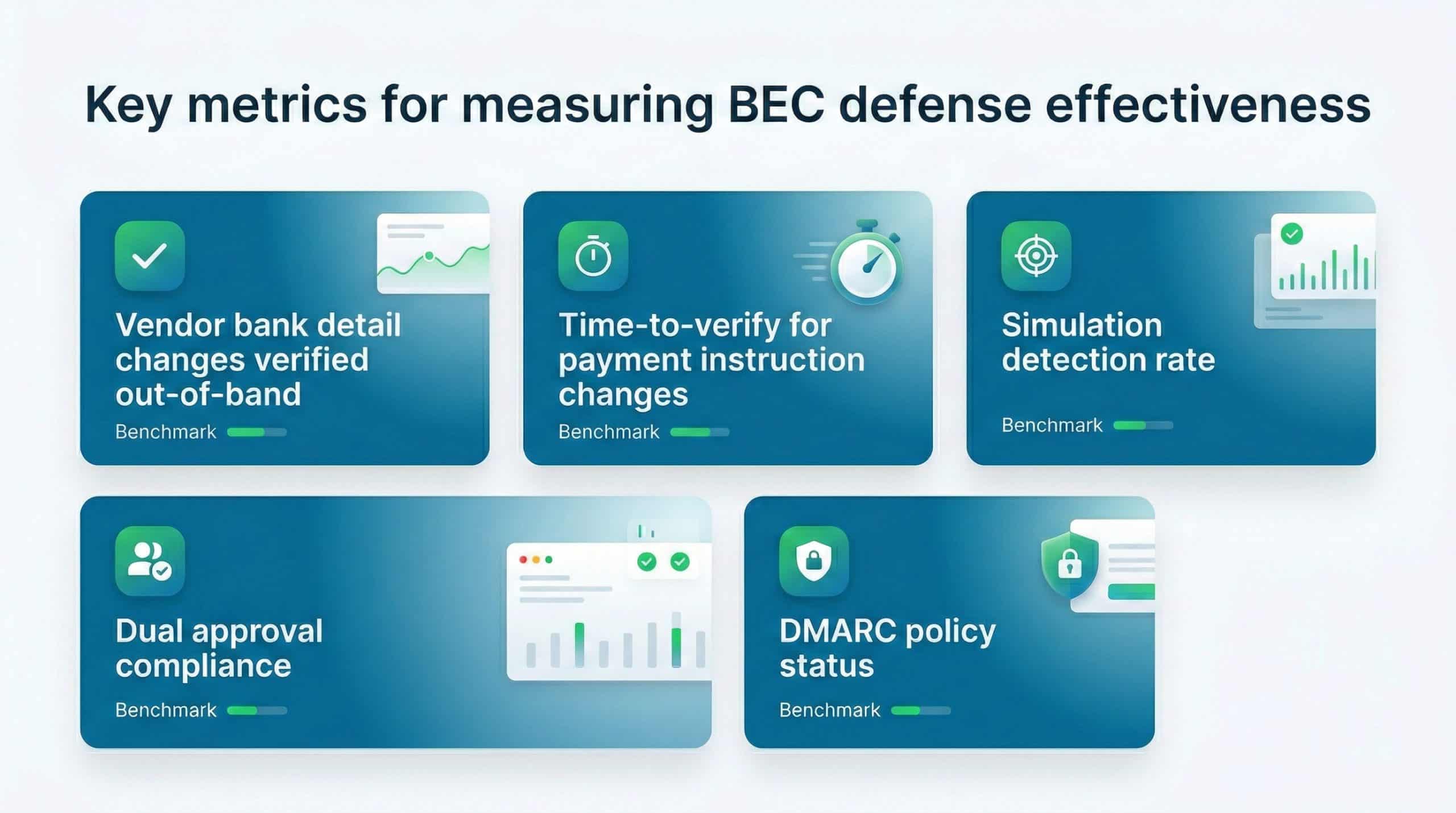 Key metrics for measuring BEC defense effectiveness

Vendor bank detail changes verified out-of-band
Benchmark

Time-to-verify for payment instruction changes
Benchmark

Simulation detection rate
Benchmark

Dual approval compliance
Benchmark

DMARC policy status
Benchmark